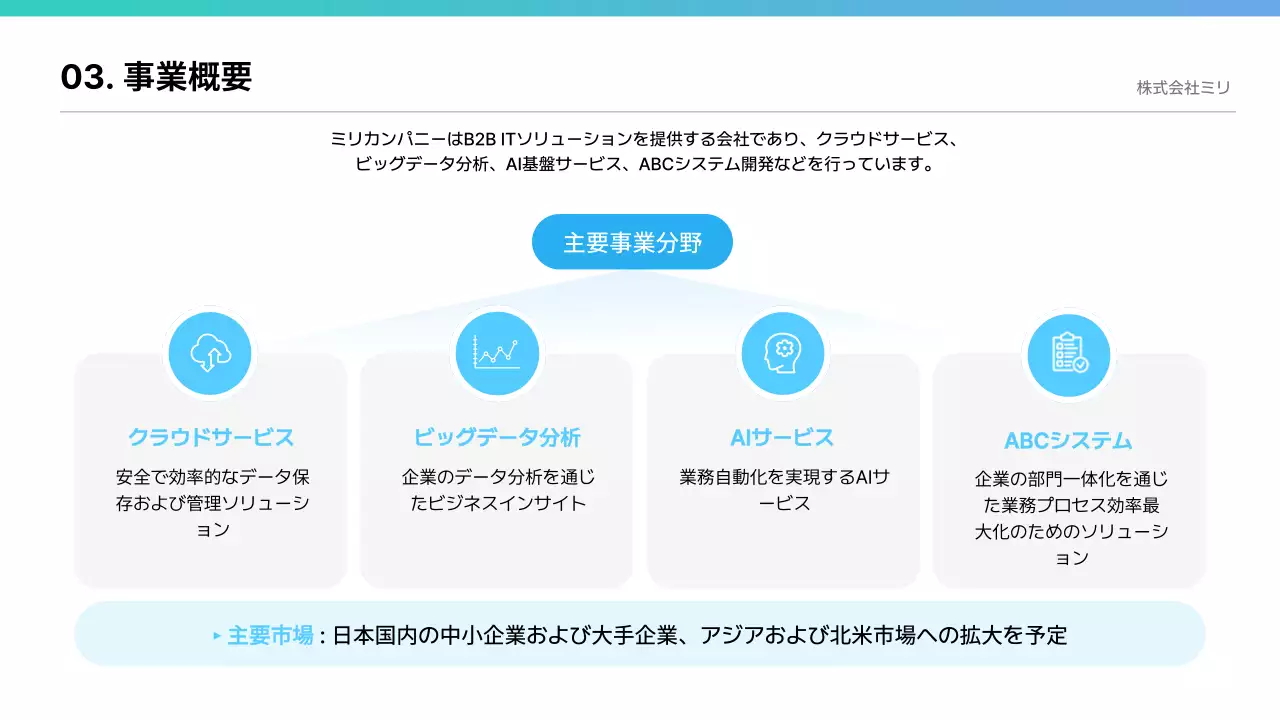 03. 事業概要

株式会社ミリ

ミリカンパニーはB2B ITソリューションを提供する会社であり、クラウドサービス、ビッグデータ分析、AI基盤サービス、ABCシステム開発などを行っています。

主要事業分野

クラウドサービス

安全で効率的なデータ保存および管理ソリューション

ビッグデータ分析

企業のデータ分析を通じたビジネスインサイト

AIサービス

業務自動化を実現するAIサービス

ABCシステム

企業の部門一体化を通じた業務プロセス効率最大化のためのソリューション

▸ 主要市場 : 日本国内の中小企業および大手企業、アジアおよび北米市場への拡大を予定